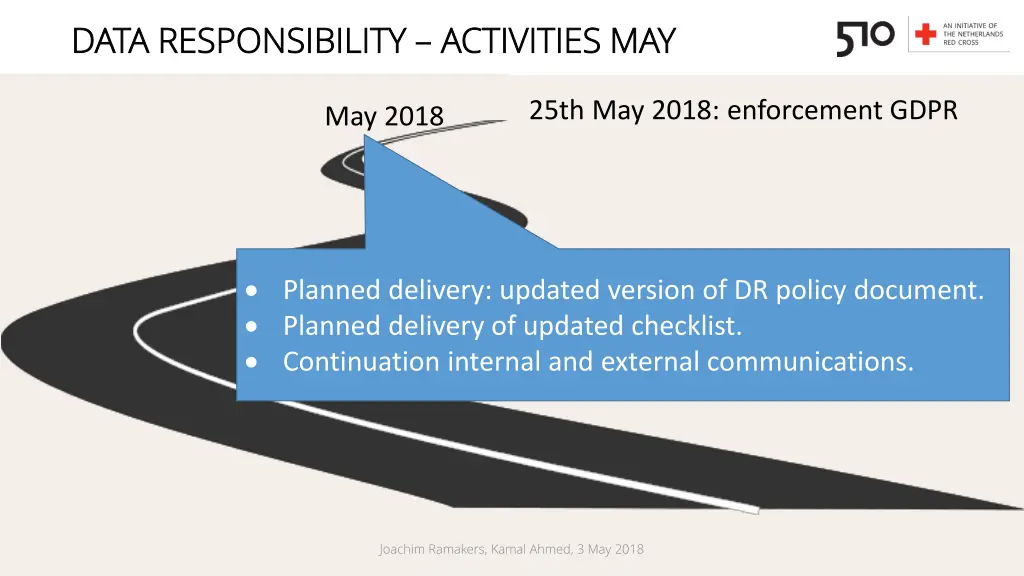 DATA RESPONSIBILITY – ACTIVITIES MAY

510

AN INITIATIVE OF THE NETHERLANDS RED CROSS

May 2018

25th May 2018: enforcement GDPR

- Planned delivery: updated version of DR policy document.
- Planned delivery of updated checklist.
- Continuation internal and external communications.

Joachim Ramakers, Kamal Ahmed, 3 May 2018